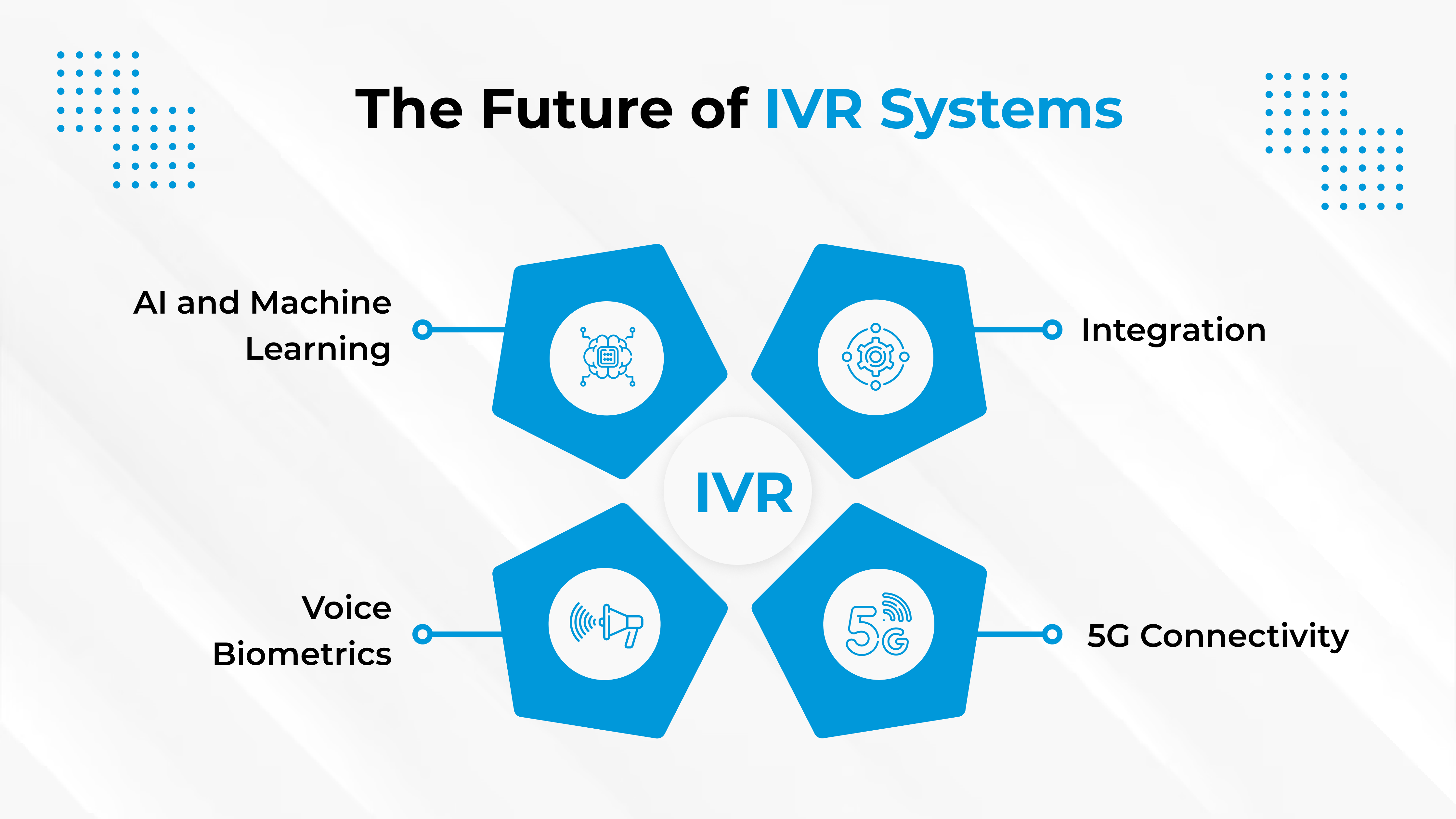 The Future of IVR Systems

AI and Machine Learning

Integration

IVR

Voice Biometrics

5G

5G Connectivity